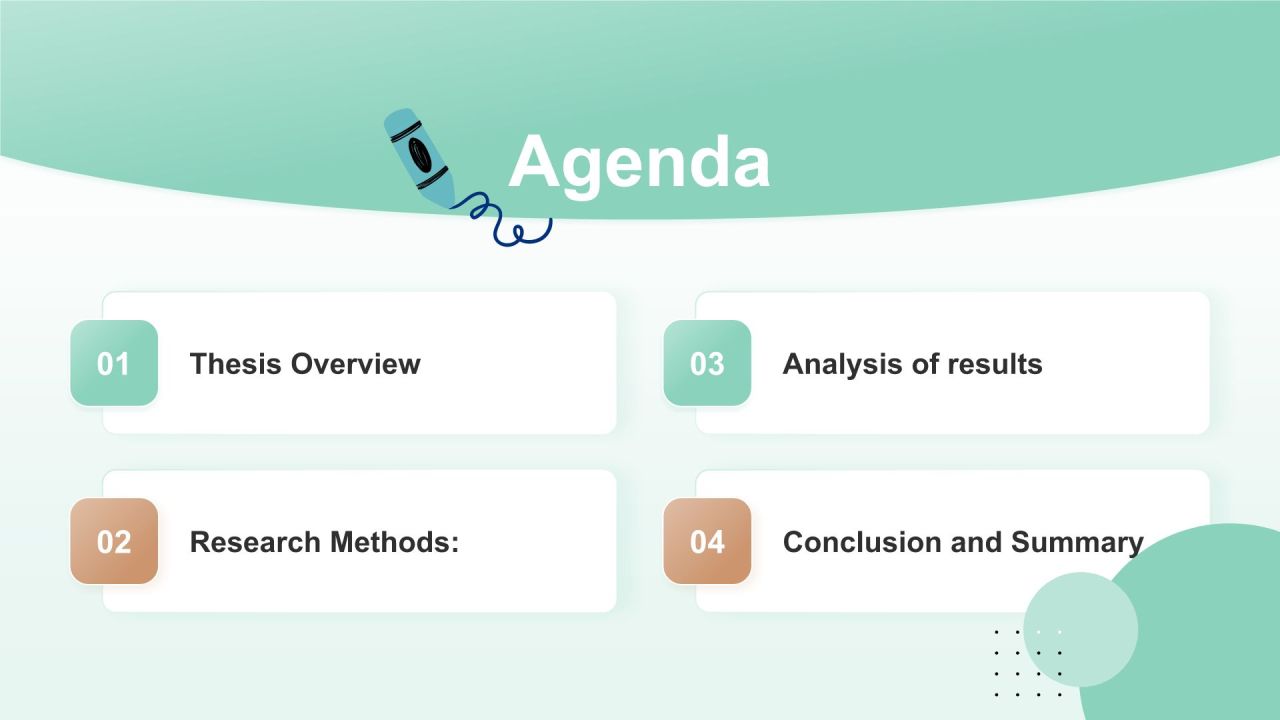 Agenda

01 Thesis Overview

02 Research Methods:

03 Analysis of results

04 Conclusion and Summary